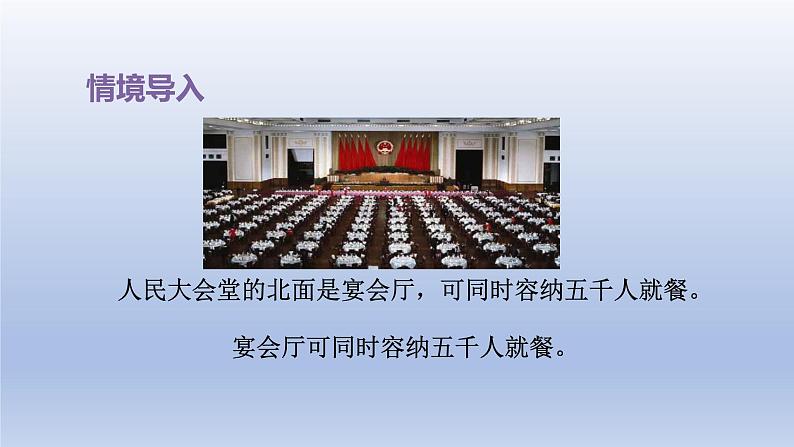 情境导入

人民大会堂的北面是宴会厅，可同时容纳五千人就餐。

宴会厅可同时容纳五千人就餐。